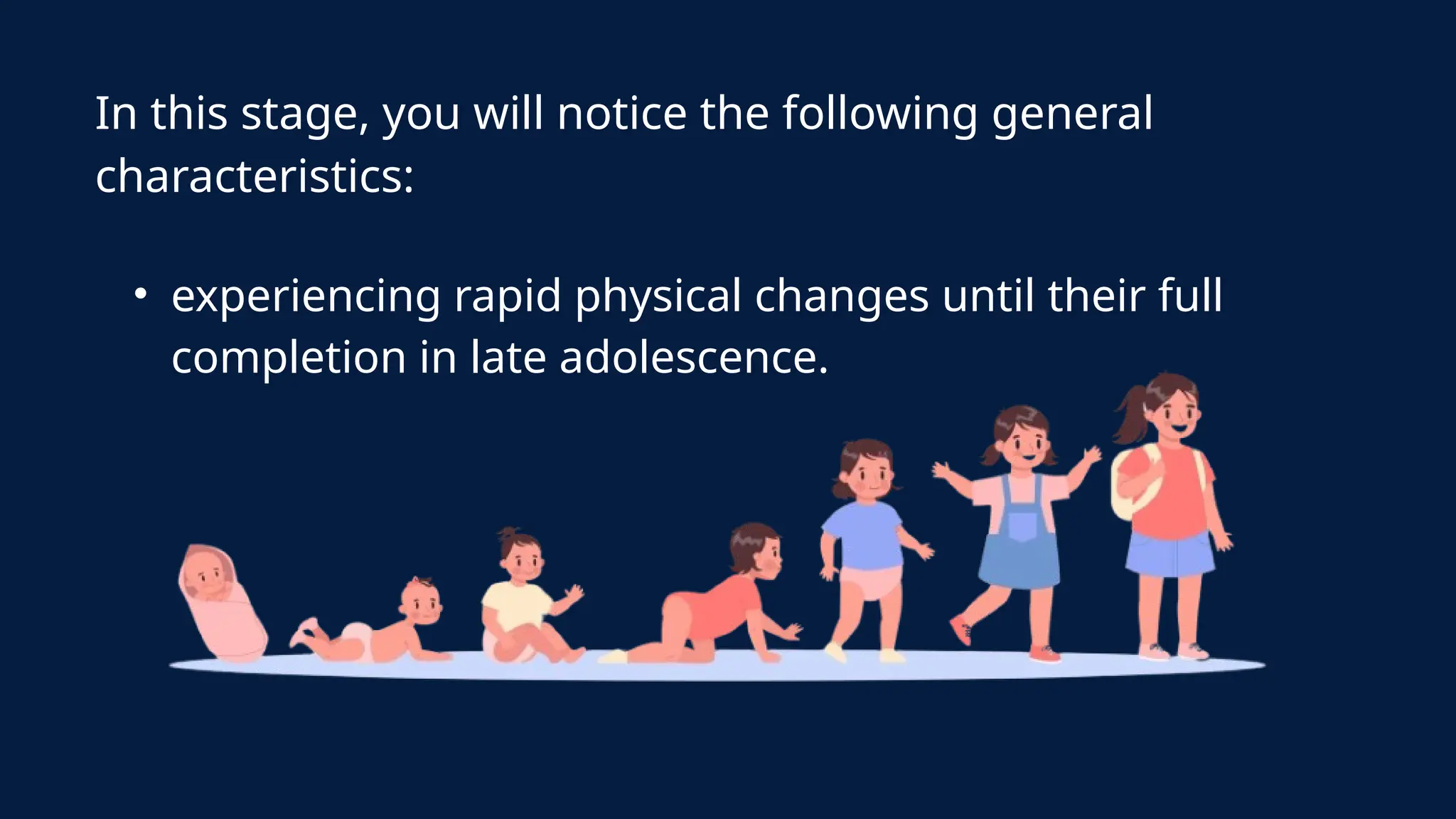 In this stage, you will notice the following general characteristics:

• experiencing rapid physical changes until their full completion in late adolescence.